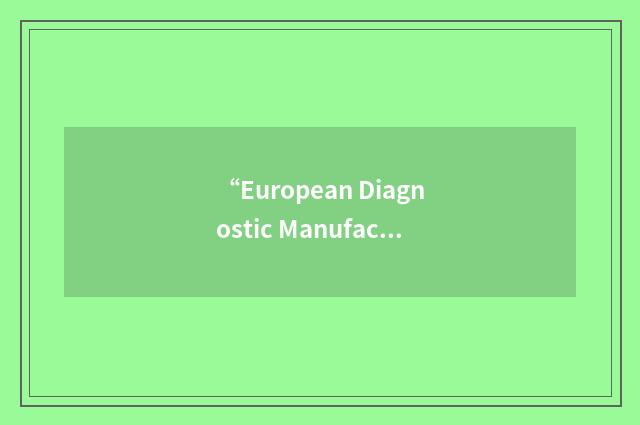 “European Diagnostic Manufac...